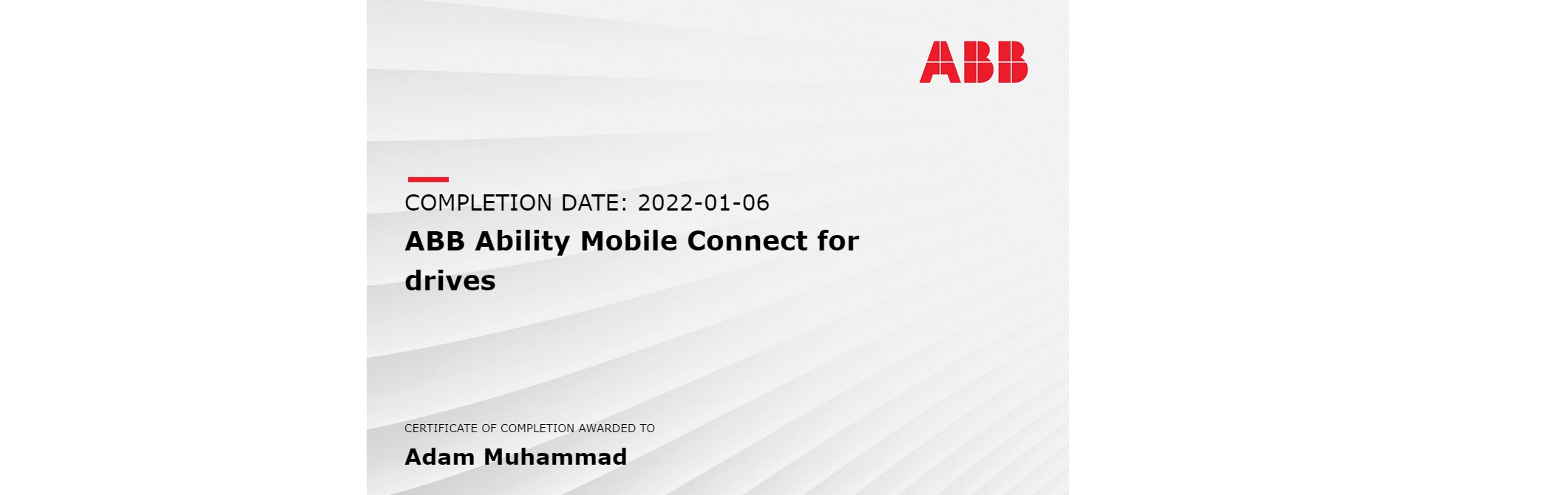 ABB

COMPLETION DATE: 2022-01-06

ABB Ability Mobile Connect for drives

CERTIFICATE OF COMPLETION AWARDED TO

Adam Muhammad